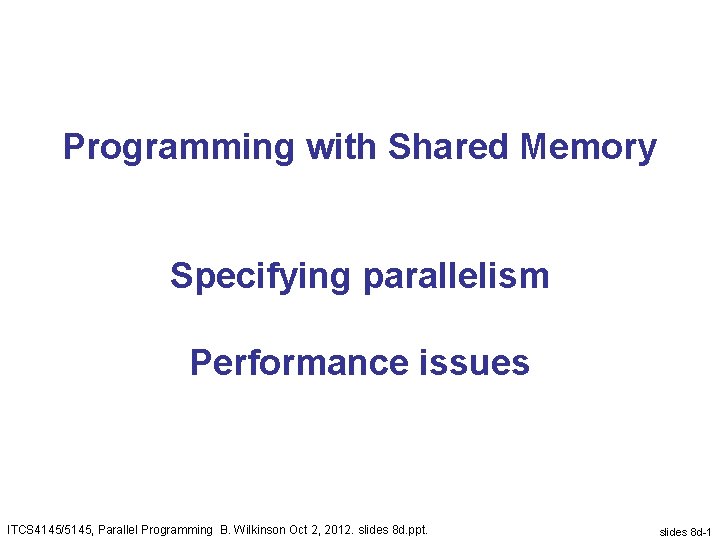 Programming with Shared Memory

Specifying parallelism

Performance issues

ITCS4145/5145, Parallel Programming B. Wilkinson Oct 2, 2012. slides 8d.ppt.

slides 8d-1